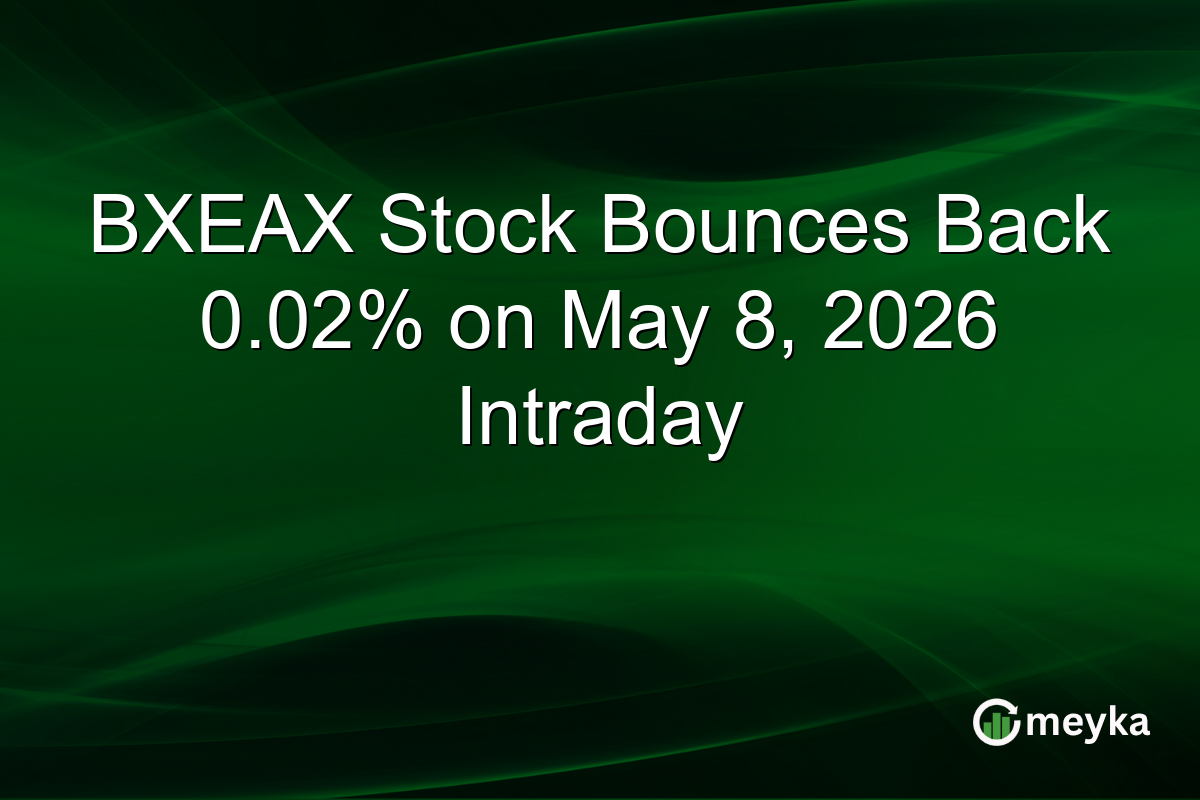 BXEAX Stock Bounces Back 0.02% on May 8, 2026 Intraday

meyka